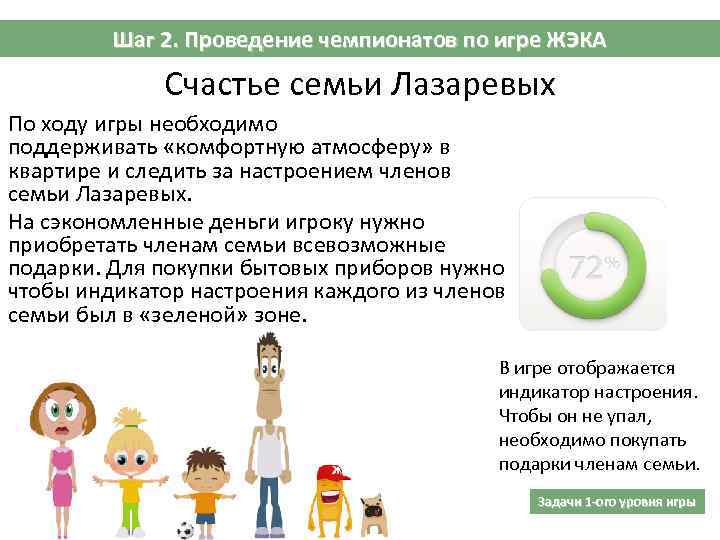 Шаг 2. Проведение чемпионатов по игре ЖЭКА

Счастье семьи Лазаревых

По ходу игры необходимо поддерживать «комфортную атмосферу» в квартире и следить за настроением членов семьи Лазаревых.

На сэкономленные деньги игроку нужно приобретать членам семьи всевозможные подарки. Для покупки бытовых приборов нужно чтобы индикатор настроения каждого из членов семьи был в «зеленой» зоне.

72%

В игре отображается индикатор настроения. Чтобы он не упал, необходимо покупать подарки членам семьи.

Задачи 1-ого уровня игры